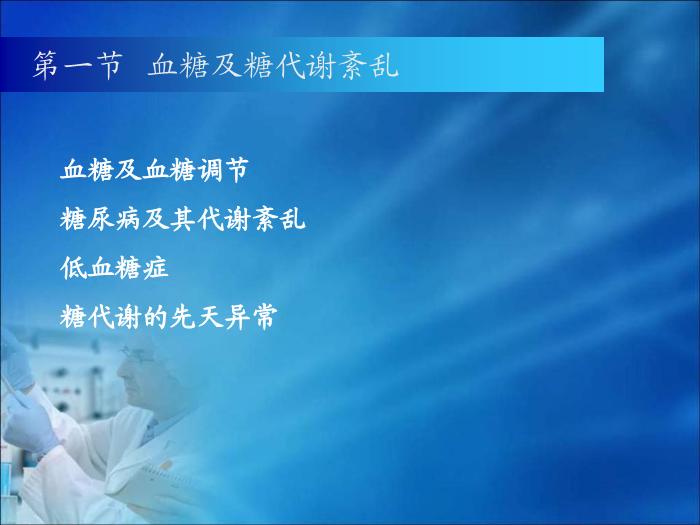 第一节　血糖及糖代谢紊乱

血糖及血糖调节

糖尿病及其代谢紊乱

低血糖症

糖代谢的先天异常